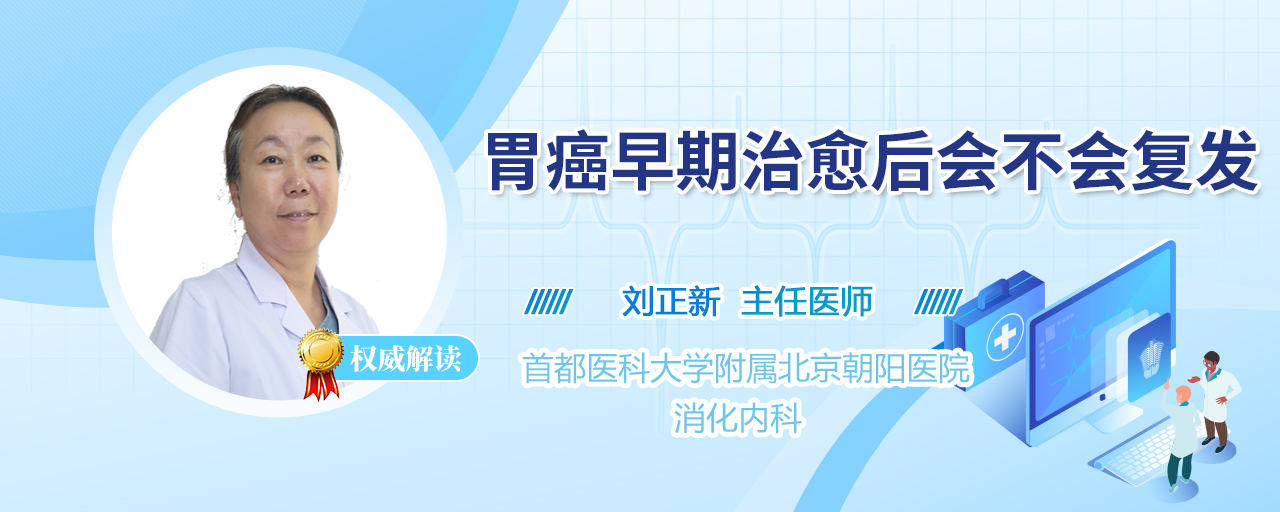 胃癌早期治愈后会不会复发

刘正新 主任医师

权威解读

首都医科大学附属北京朝阳医院
消化内科